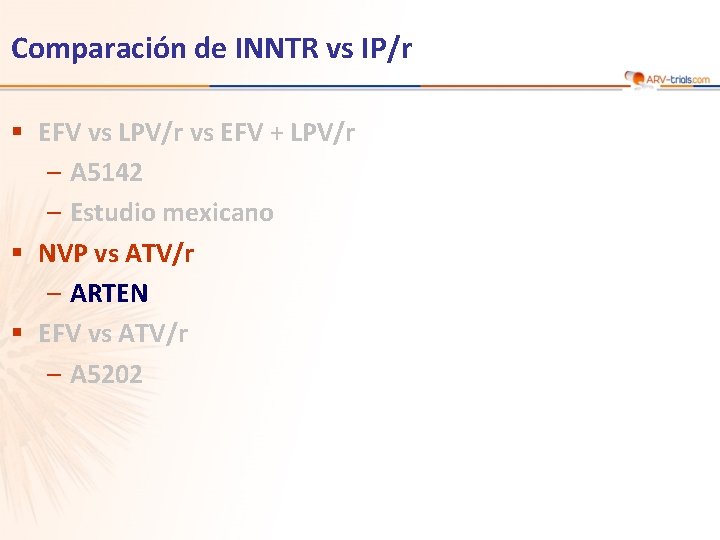 Comparación de INNTR vs IP/r

ARV-trials.com

▪ EFV vs LPV/r vs EFV + LPV/r
– A5142
– Estudio mexicano
▪ NVP vs ATV/r
– ARTEN
▪ EFV vs ATV/r
– A5202